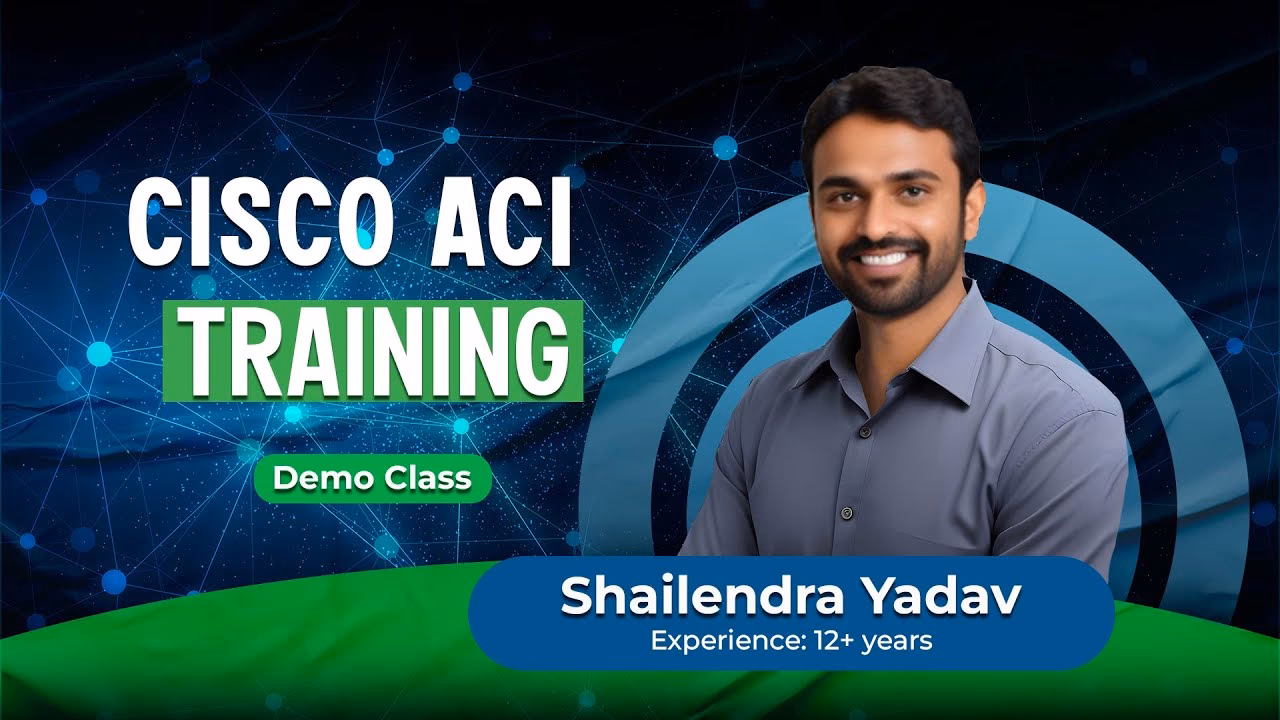 CISCO ACI
TRAINING

Demo Class

Shailendra Yadav
Experience: 12+ years